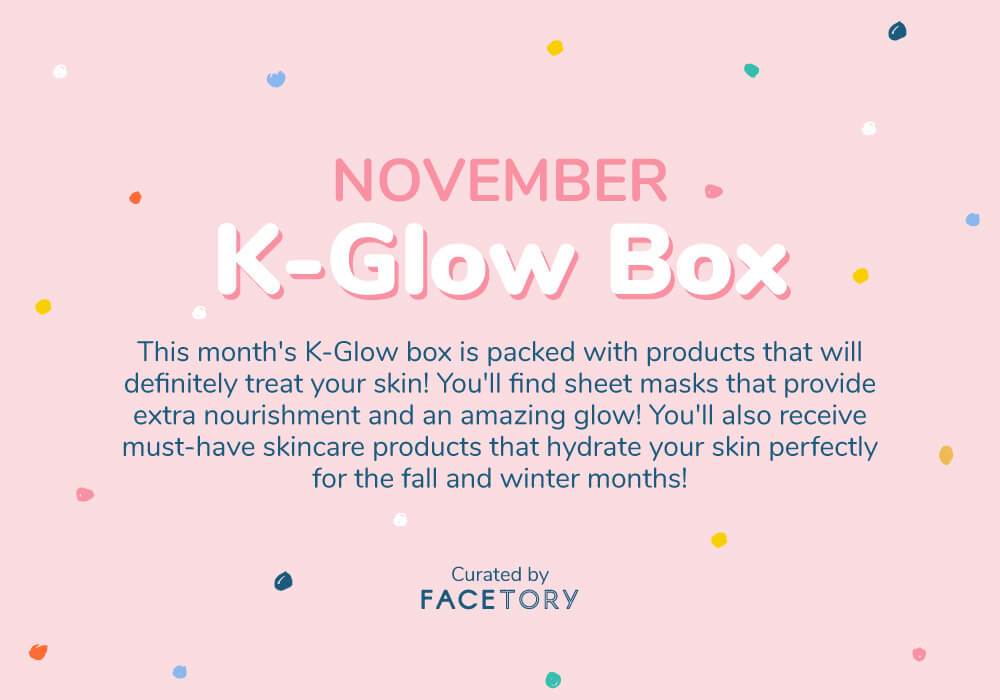 NOVEMBER
K-Glow Box

This month's K-Glow box is packed with products that will definitely treat your skin! You'll find sheet masks that provide extra nourishment and an amazing glow! You'll also receive must-have skincare products that hydrate your skin perfectly for the fall and winter months!

Curated by
FACETORY